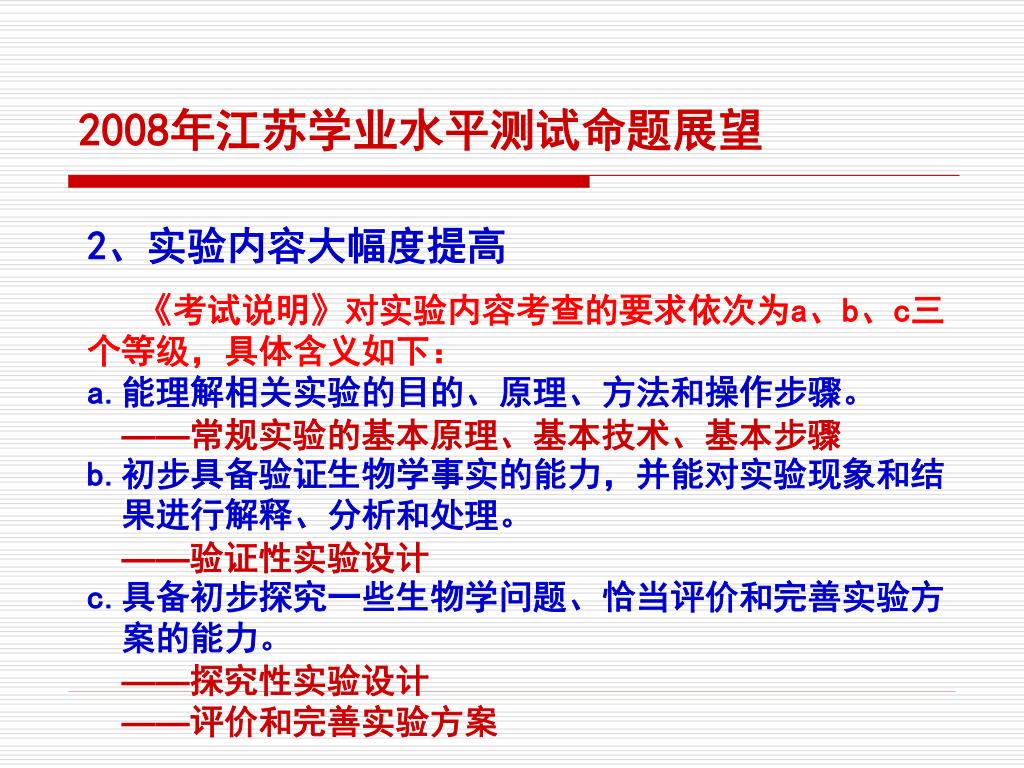 2008年江苏学业水平测试命题展望

2、实验内容大幅度提高

《考试说明》对实验内容考查的要求依次为a、b、c三个等级，具体含义如下：

a.能理解相关实验的目的、原理、方法和操作步骤。

——常规实验的基本原理、基本技术、基本步骤

b.初步具备验证生物学事实的能力，并能对实验现象和结果进行解释、分析和处理。

——验证性实验设计

c.具备初步探究一些生物学问题、恰当评价和完善实验方案的能力。

——探究性实验设计

——评价和完善实验方案